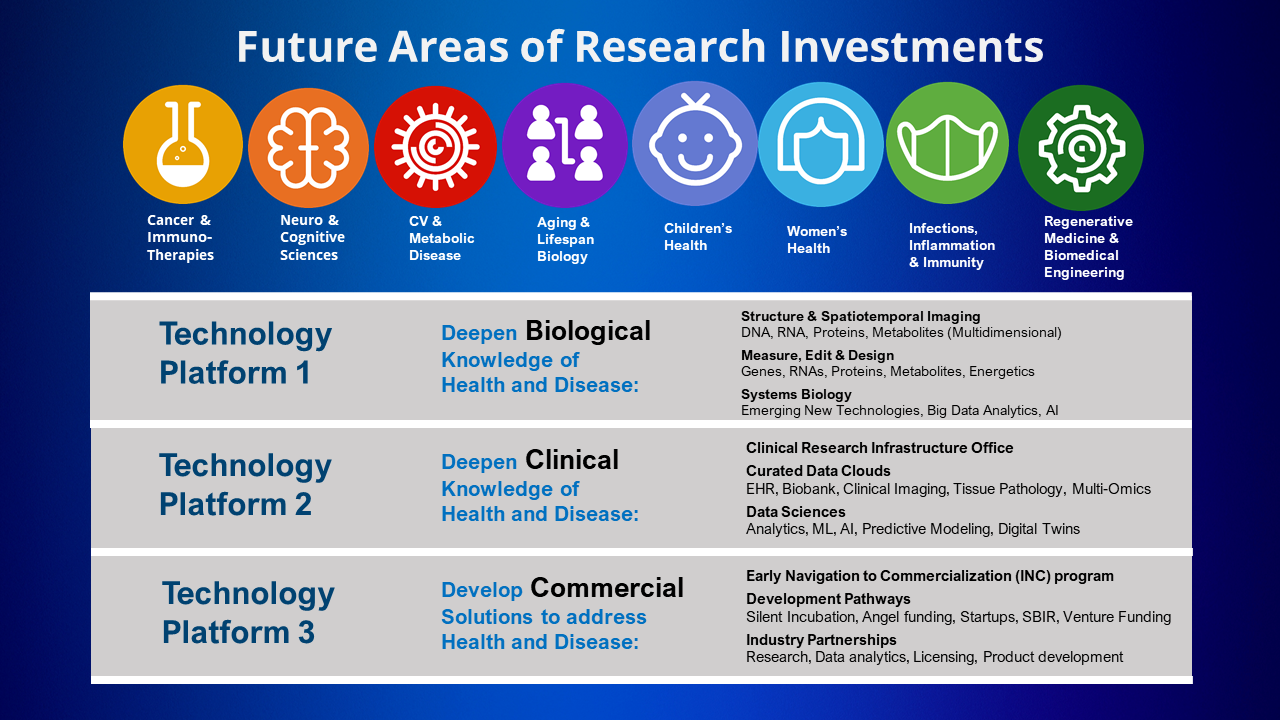 Future Areas of Research Investments

Cancer & Immuno-Therapies

Neuro & Cognitive Sciences

CV & Metabolic Disease

Aging & Lifespan Biology

Children's Health

Women's Health

Infections, Inflammation & Immunity

Regenerative Medicine & Biomedical Engineering

Technology Platform 1

Deepen Biological Knowledge of Health and Disease:

Structure & Spatiotemporal Imaging
DNA, RNA, Proteins, Metabolites (Multidimensional)

Measure, Edit & Design
Genes, RNAs, Proteins, Metabolites, Energetics

Systems Biology
Emerging New Technologies, Big Data Analytics, AI

Technology Platform 2

Deepen Clinical Knowledge of Health and Disease:

Clinical Research Infrastructure Office

Curated Data Clouds
EHR, Biobank, Clinical Imaging, Tissue Pathology, Multi-Omics

Data Sciences
Analytics, ML, AI, Predictive Modeling, Digital Twins

Technology Platform 3

Develop Commercial Solutions to address Health and Disease:

Early Navigation to Commercialization (INC) program

Development Pathways
Silent Incubation, Angel funding, Startups, SBIR, Venture Funding

Industry Partnerships
Research, Data analytics, Licensing, Product development